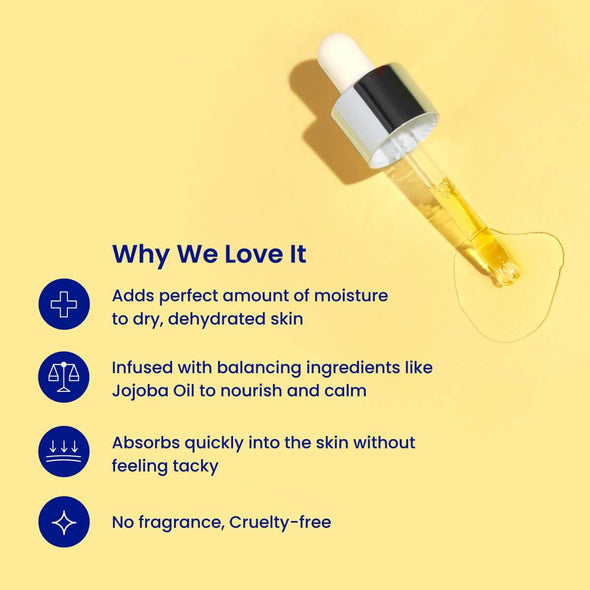 Why We Love It

Adds perfect amount of moisture to dry, dehydrated skin

Infused with balancing ingredients like Jojoba Oil to nourish and calm

Absorbs quickly into the skin without feeling tacky

No fragrance, Cruelty-free